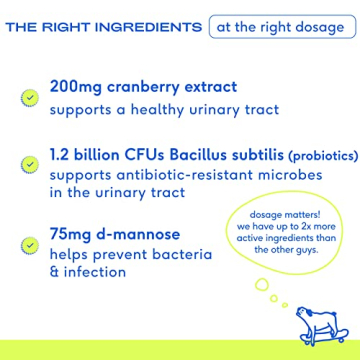 THE RIGHT INGREDIENTS at the right dosage

200mg cranberry extract
supports a healthy urinary tract

1.2 billion CFUs Bacillus subtilis (probiotics)
supports antibiotic-resistant microbes in the urinary tract

75mg d-mannose
helps prevent bacteria & infection

dosage matters! we have up to 2x more active ingredients than the other guys.